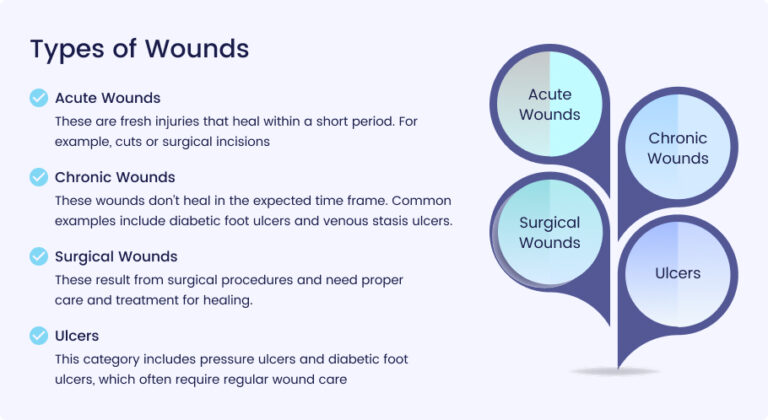 Types of Wounds

Acute Wounds
These are fresh injuries that heal within a short period. For example, cuts or surgical incisions

Chronic Wounds
These wounds don't heal in the expected time frame. Common examples include diabetic foot ulcers and venous stasis ulcers.

Surgical Wounds
These result from surgical procedures and need proper care and treatment for healing.

Ulcers
This category includes pressure ulcers and diabetic foot ulcers, which often require regular wound care

Acute Wounds

Chronic Wounds

Surgical Wounds

Ulcers